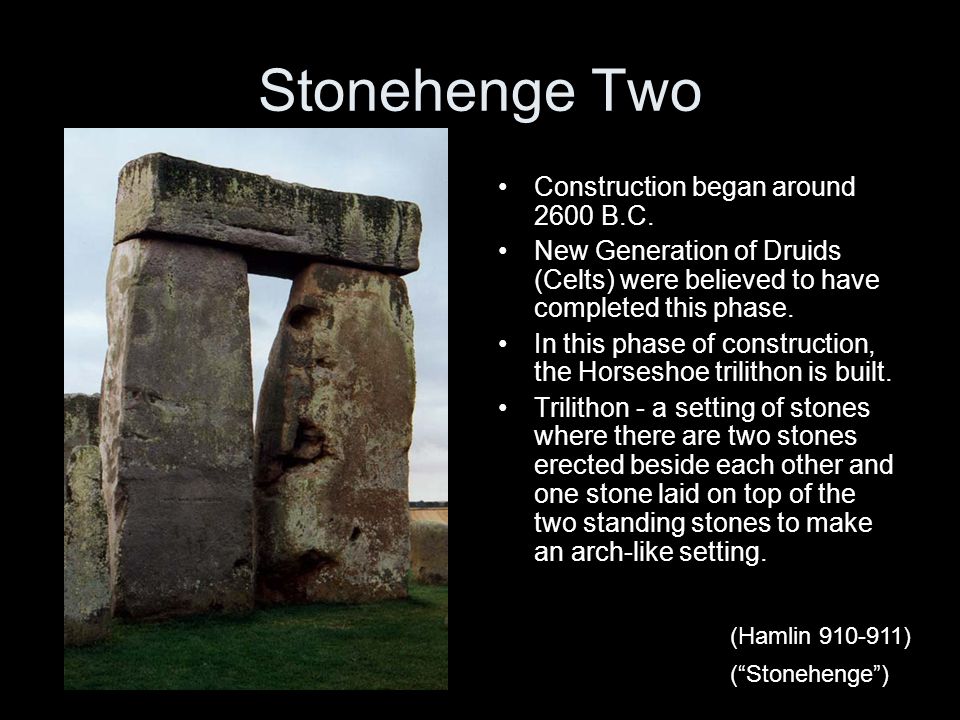 Stonehenge Two

• Construction began around 2600 B.C.

• New Generation of Druids (Celts) were believed to have completed this phase.

• In this phase of construction, the Horseshoe trilithon is built.

• Trilithon - a setting of stones where there are two stones erected beside each other and one stone laid on top of the two standing stones to make an arch-like setting.

(Hamlin 910-911)

(“Stonehenge”)